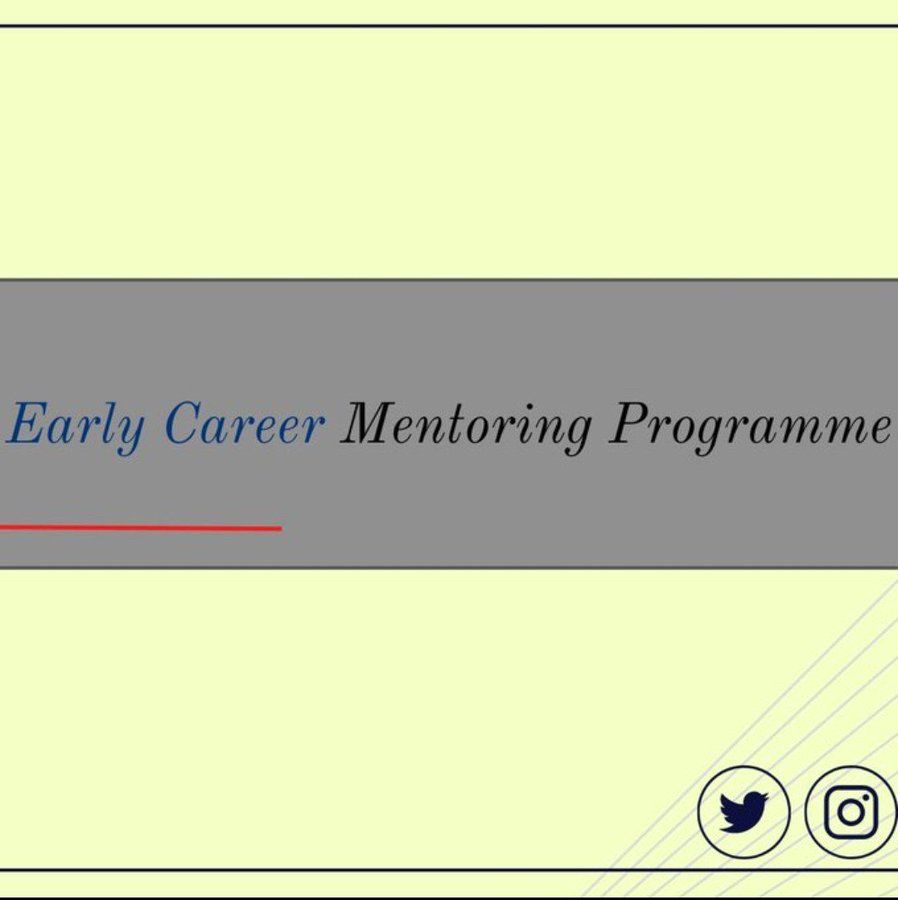 Early Career Mentoring Programme